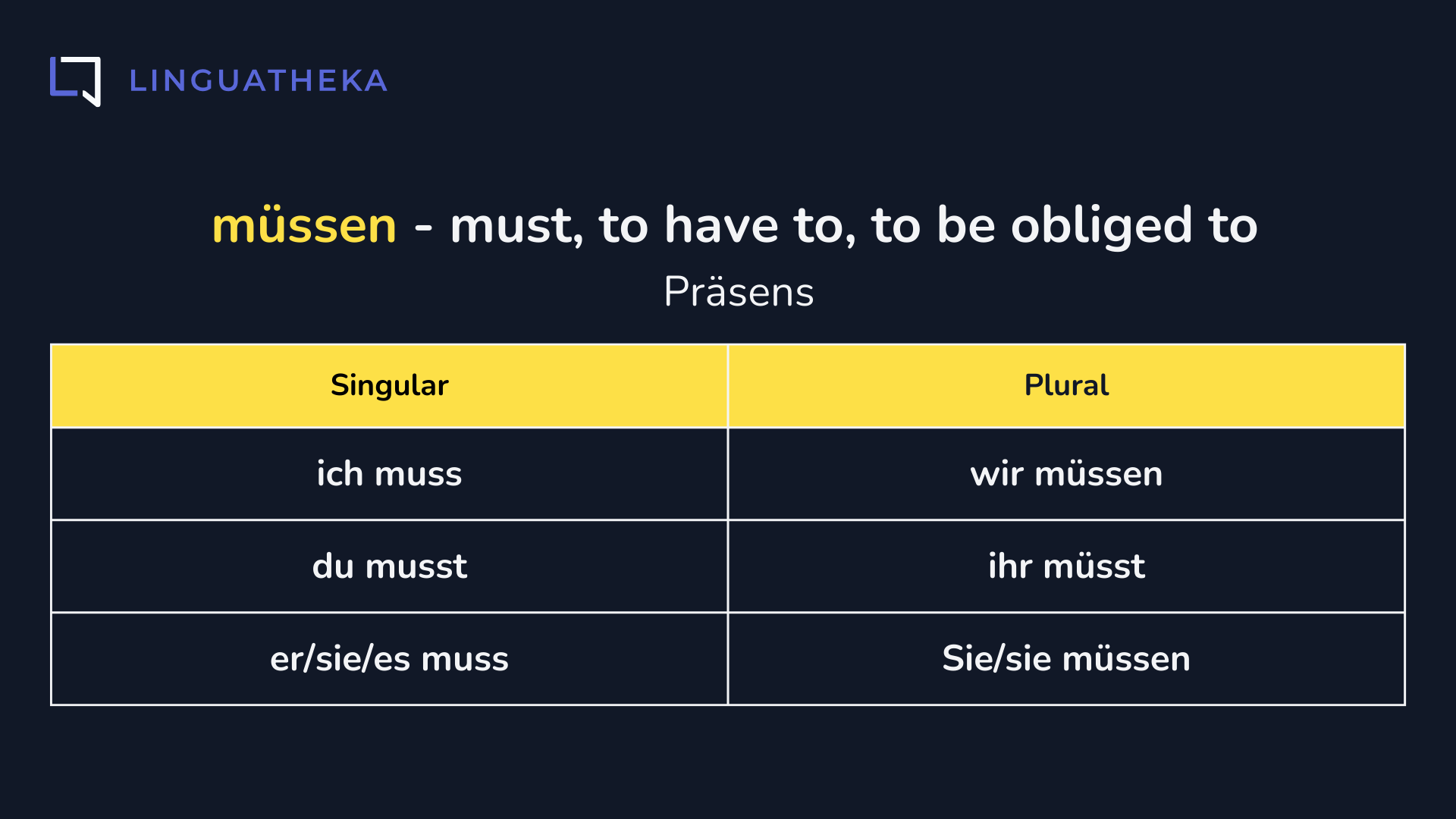 LINGUATHEKA

müssen - must, to have to, to be obliged to

Präsens

| Singular | Plural |
|---|---|
| ich muss | wir müssen |
| du musst | ihr müsst |
| er/sie/es muss | Sie/sie müssen |